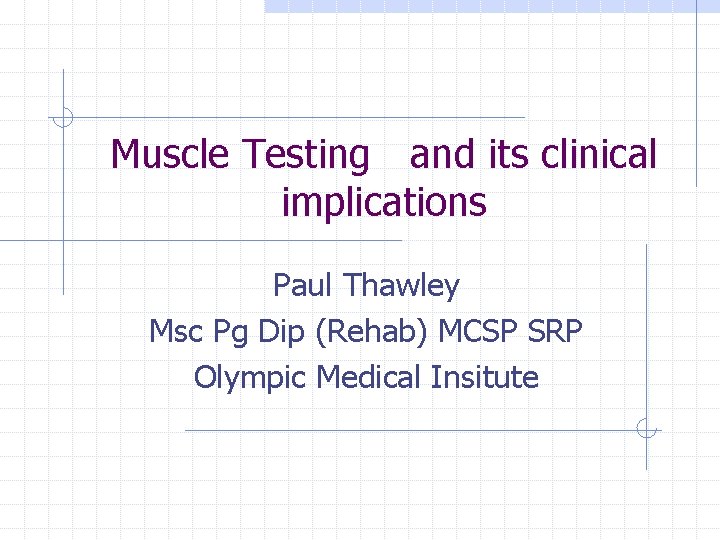 Muscle Testing and its clinical implications

Paul Thawley

Msc Pg Dip (Rehab) MCSP SRP

Olympic Medical Insitute